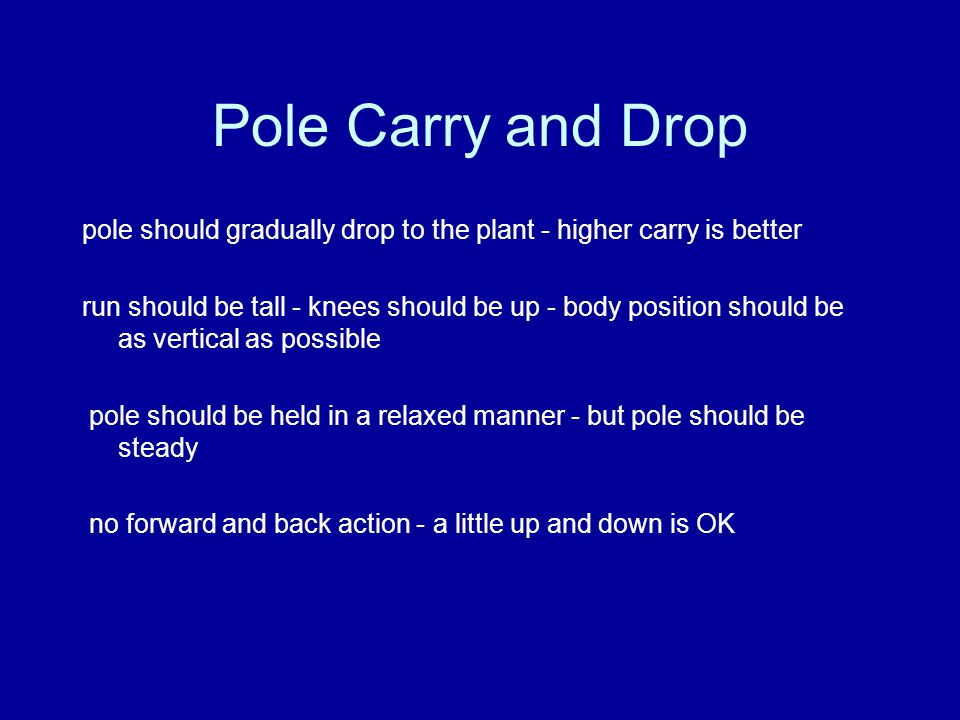 Pole Carry and Drop

pole should gradually drop to the plant - higher carry is better

run should be tall - knees should be up - body position should be as vertical as possible

pole should be held in a relaxed manner - but pole should be steady

no forward and back action - a little up and down is OK